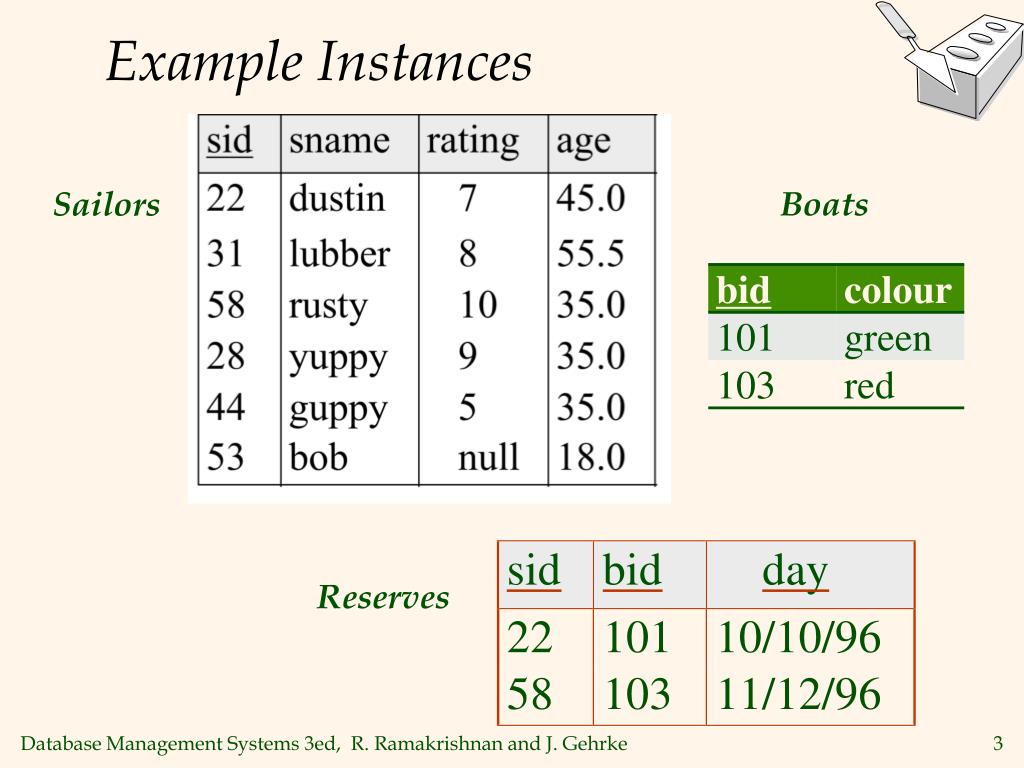 Example Instances

Sailors

| sid | sname | rating | age |
|---|---|---|---|
| 22 | dustin | 7 | 45.0 |
| 31 | lubber | 8 | 55.5 |
| 58 | rusty | 10 | 35.0 |
| 28 | yuppy | 9 | 35.0 |
| 44 | guppy | 5 | 35.0 |
| 53 | bob | null | 18.0 |

Boats

| bid | colour |
|---|---|
| 101 | green |
| 103 | red |

Reserves

| sid | bid | day |
|---|---|---|
| 22 | 101 | 10/10/96 |
| 58 | 103 | 11/12/96 |

Database Management Systems 3ed, R. Ramakrishnan and J. Gehrke

3